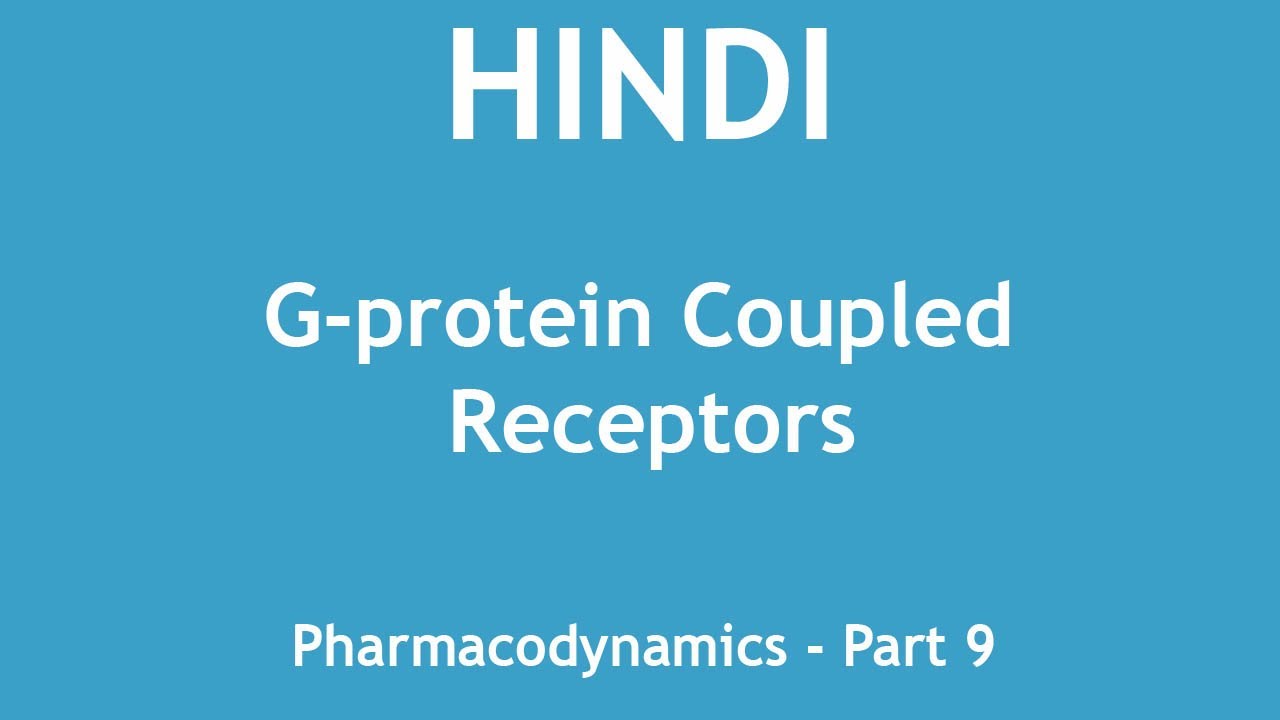 HINDI

G-protein Coupled Receptors

Pharmacodynamics - Part 9